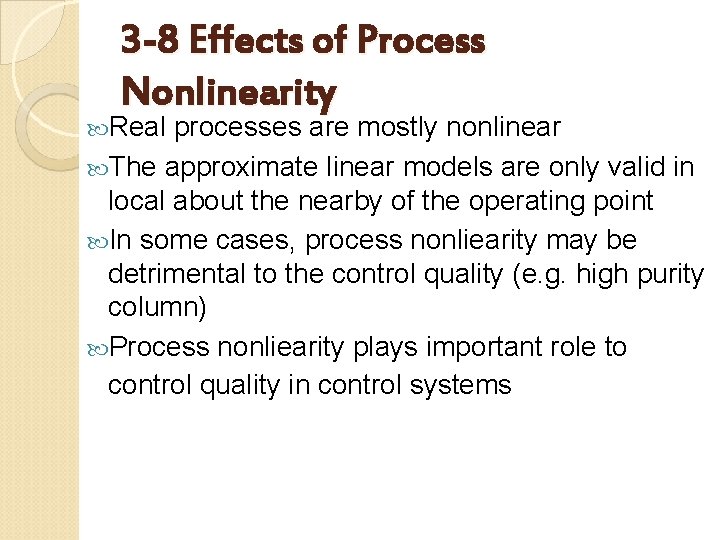 3-8 Effects of Process Nonlinearity

Real processes are mostly nonlinear

The approximate linear models are only valid in local about the nearby of the operating point

In some cases, process nonliearity may be detrimental to the control quality (e.g. high purity column)

Process nonliearity plays important role to control quality in control systems